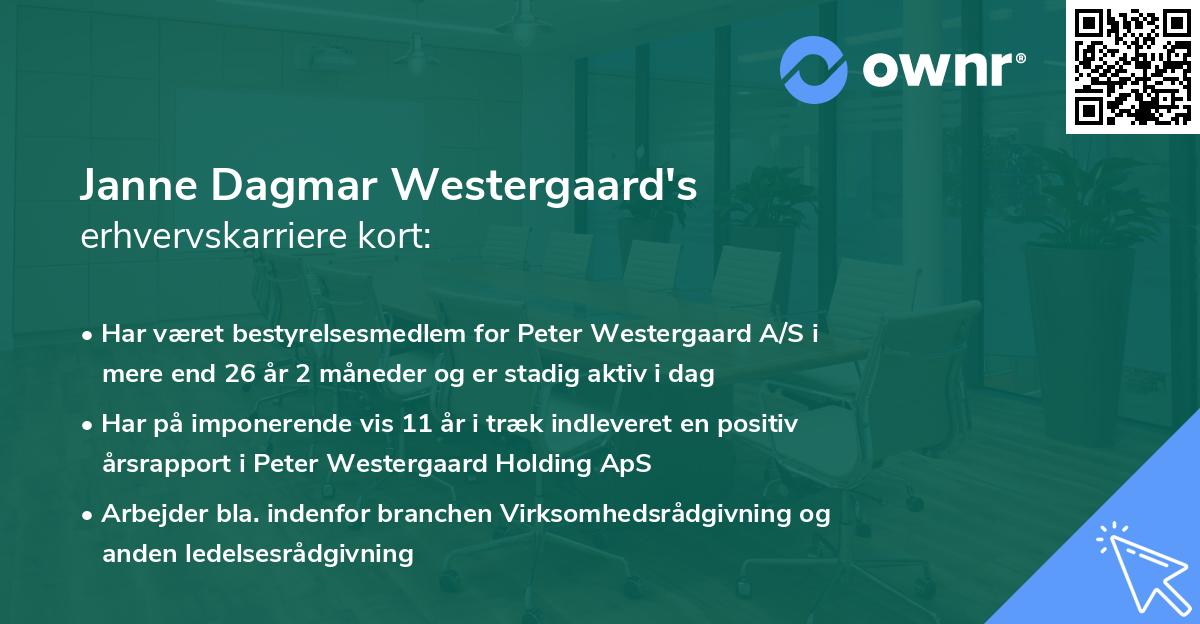 ownr®

Janne Dagmar Westergaard's
erhvervskarriere kort:

• Har været bestyrelsesmedlem for Peter Westergaard A/S i mere end 26 år 2 måneder og er stadig aktiv i dag

• Har på imponerende vis 11 år i træk indleveret en positiv årsrapport i Peter Westergaard Holding ApS

• Arbejder bla. indenfor branchen Virksomhedsrådgivning og anden ledelsesrådgivning